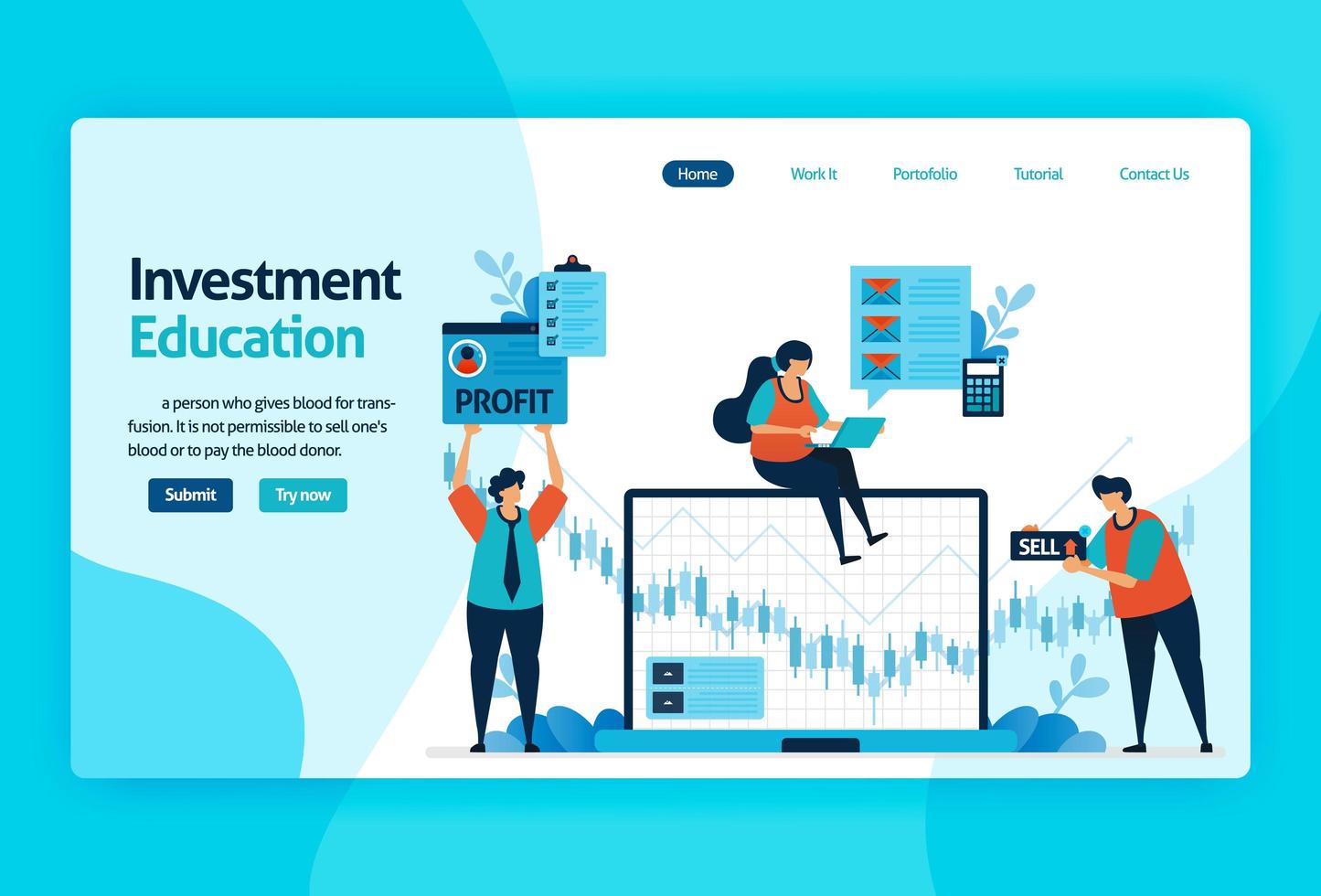 Home Work It Portofolio Tutorial Contact Us

Investment
Education

a person who gives blood for transfusion. It is not permissible to sell one's blood or to pay the blood donor.

Submit Try now

PROFIT

SELL